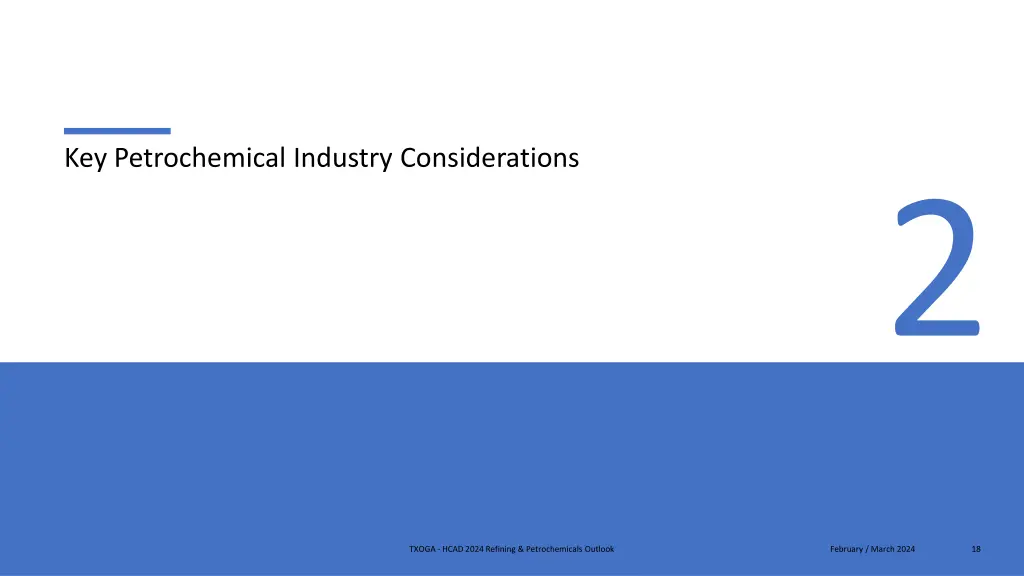 Key Petrochemical Industry Considerations

2

TXOGA - HCAD 2024 Refining & Petrochemicals Outlook

February / March 2024

18